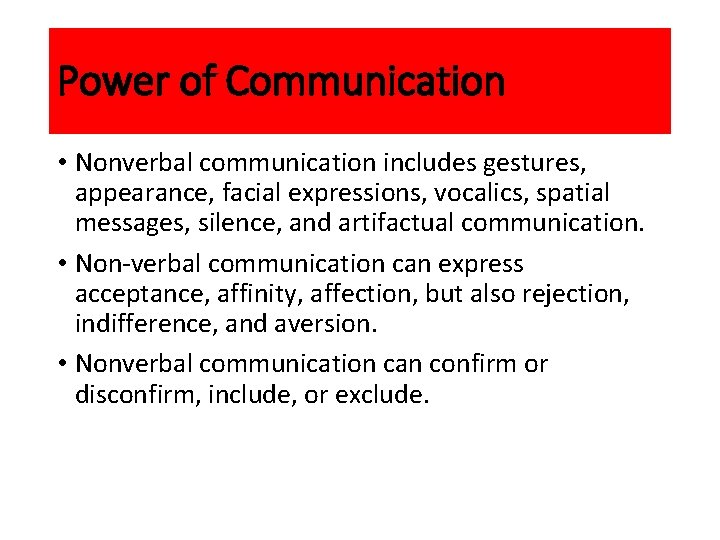 Power of Communication

• Nonverbal communication includes gestures, appearance, facial expressions, vocalics, spatial messages, silence, and artifactual communication.

• Non-verbal communication can express acceptance, affinity, affection, but also rejection, indifference, and aversion.

• Nonverbal communication can confirm or disconfirm, include, or exclude.